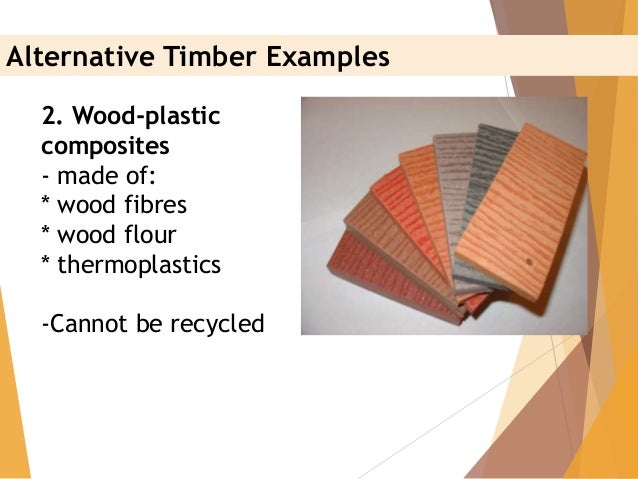 Alternative Timber Examples

2. Wood-plastic composites
- made of:
* wood fibres
* wood flour
* thermoplastics

-Cannot be recycled